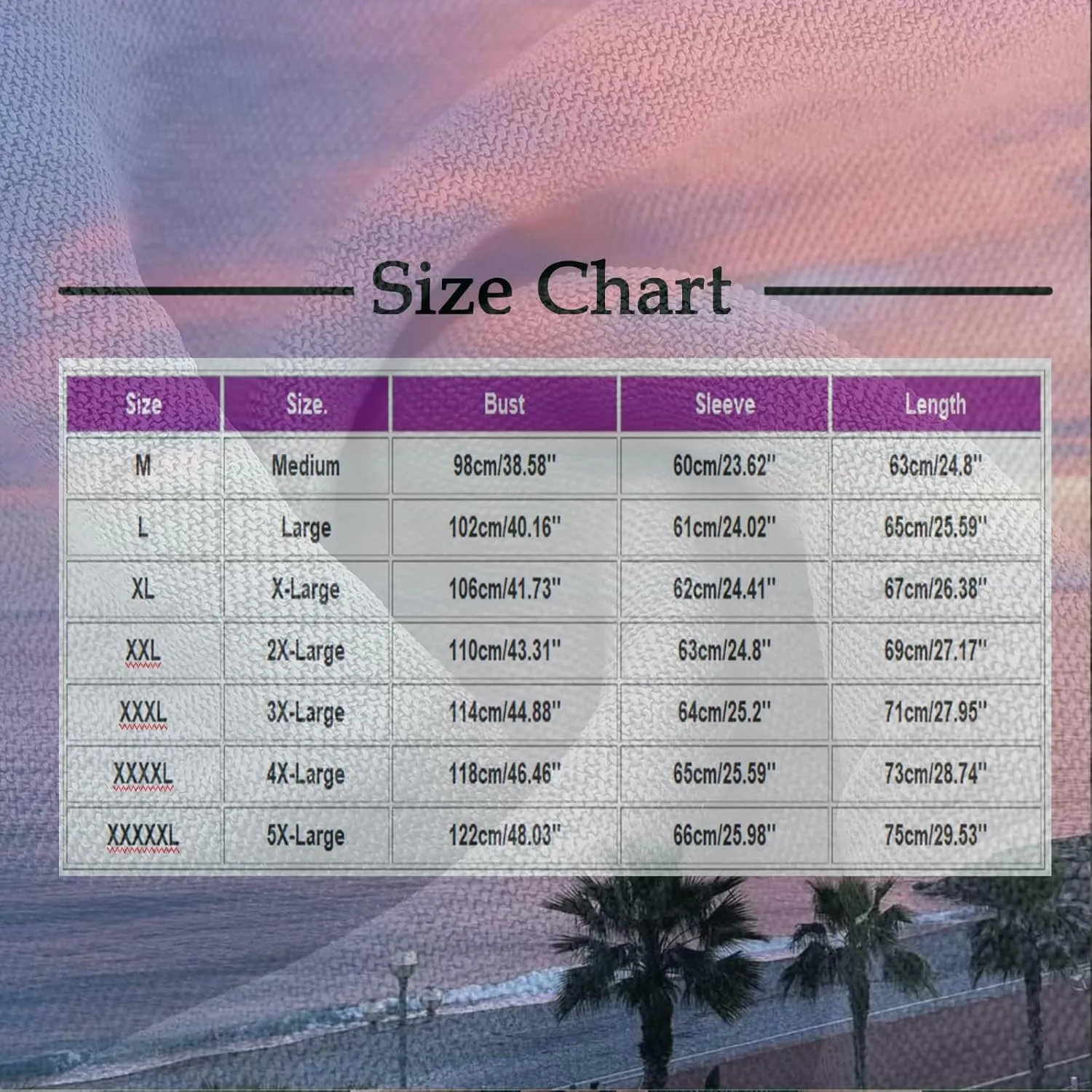 Size Chart

| Size | Size. | Bust | Sleeve | Length |
|---|---|---|---|---|
| M | Medium | 98cm/38.58'' | 60cm/23.62'' | 63cm/24.8'' |
| L | Large | 102cm/40.16'' | 61cm/24.02'' | 65cm/25.59'' |
| XL | X-Large | 106cm/41.73'' | 62cm/24.41'' | 67cm/26.38'' |
| XXL | 2X-Large | 110cm/43.31'' | 63cm/24.8'' | 69cm/27.17'' |
| XXXL | 3X-Large | 114cm/44.88'' | 64cm/25.2'' | 71cm/27.95'' |
| XXXXL | 4X-Large | 118cm/46.46'' | 65cm/25.59'' | 73cm/28.74'' |
| XXXXXL | 5X-Large | 122cm/48.03'' | 66cm/25.98'' | 75cm/29.53'' |